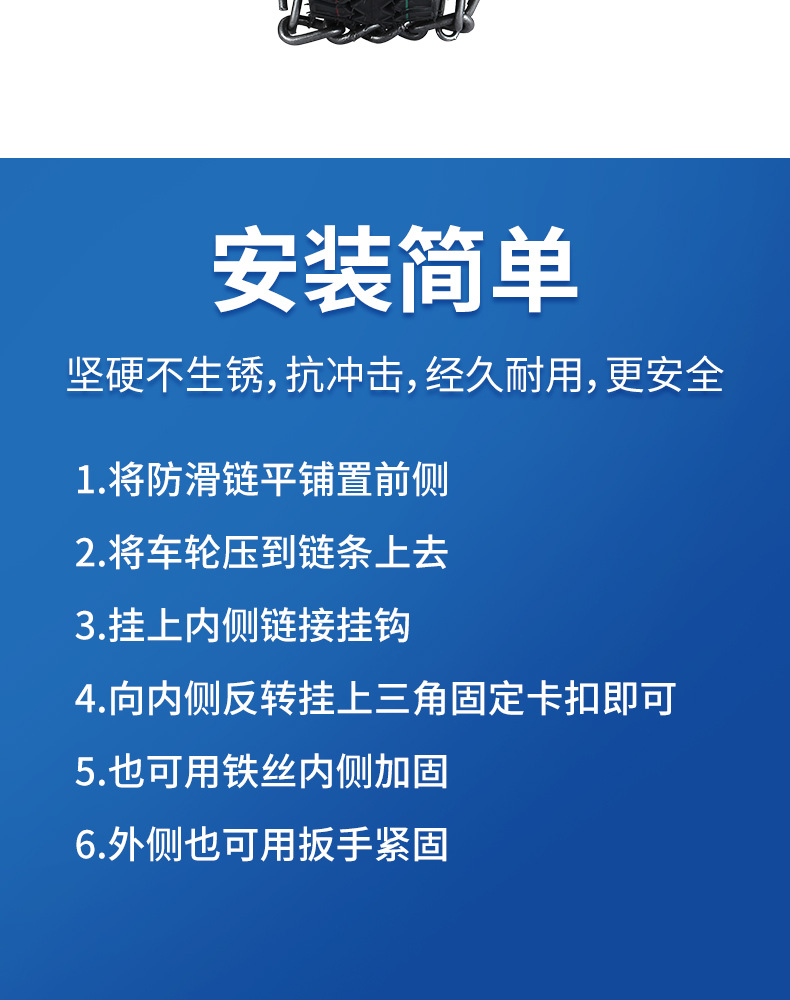 安装简单

坚硬不生锈，抗冲击，经久耐用，更安全

1.将防滑链平铺置前侧

2.将车轮压到链条上去

3.挂上内侧链接挂钩

4.向内侧反转挂上三角固定卡扣即可

5.也可用铁丝内侧加固

6.外侧也可用扳手紧固